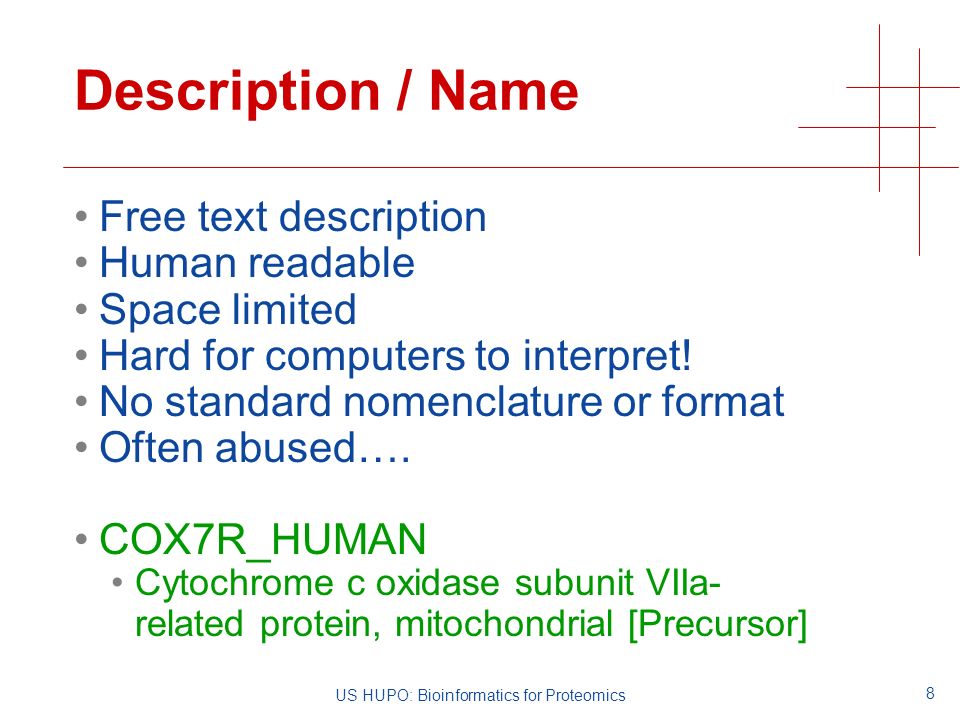 Description / Name

• Free text description
• Human readable
• Space limited
• Hard for computers to interpret!
• No standard nomenclature or format
• Often abused….

• COX7R_HUMAN
• Cytochrome c oxidase subunit VIIa-related protein, mitochondrial [Precursor]

US HUPO: Bioinformatics for Proteomics

8